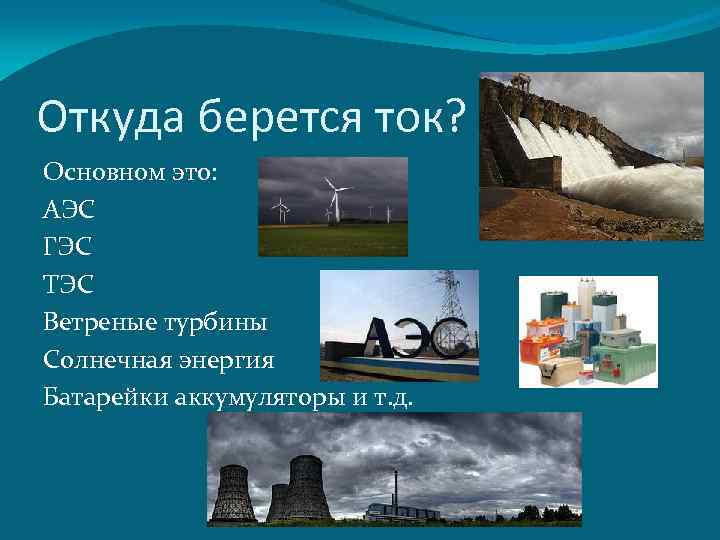 Откуда берется ток?

Основном это:
АЭС
ГЭС
ТЭС
Ветреные турбины
Солнечная энергия
Батарейки аккумуляторы и т.д.

АЭС